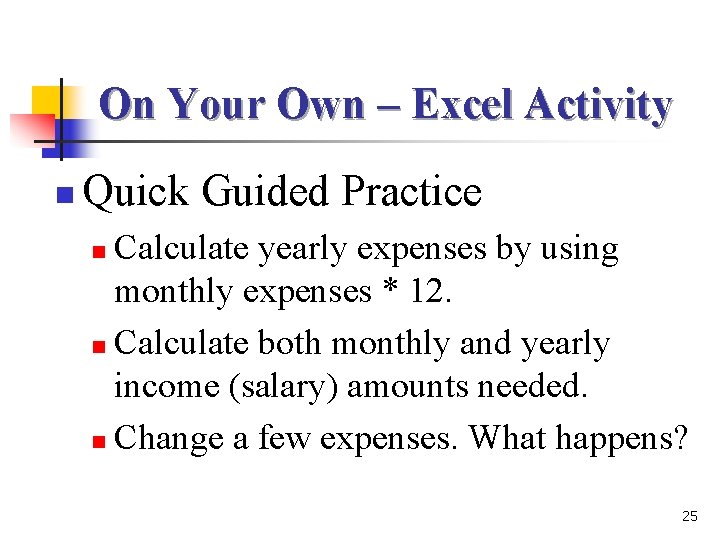 On Your Own – Excel Activity

Quick Guided Practice

Calculate yearly expenses by using monthly expenses * 12.

Calculate both monthly and yearly income (salary) amounts needed.

Change a few expenses. What happens?

25